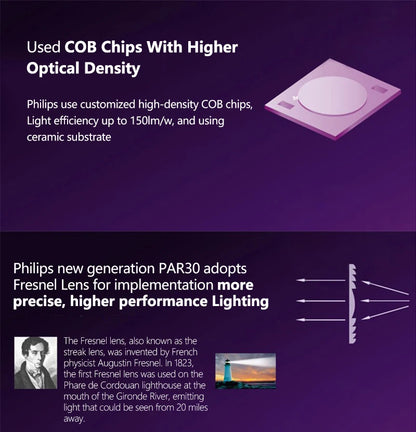 Used COB Chips With Higher Optical Density

Philips use customized high-density COB chips, Light efficiency up to 150lm/w, and using ceramic substrate

Philips new generation PAR30 adopts Fresnel Lens for implementation more precise, higher performance Lighting

The Fresnel lens, also known as the streak lens, was invented by French physicist Augustin Fresnel. In 1823, the first Fresnel lens was used on the Phare de Cordouan lighthouse at the mouth of the Gironde River, emitting light that could be seen from 20 miles away.